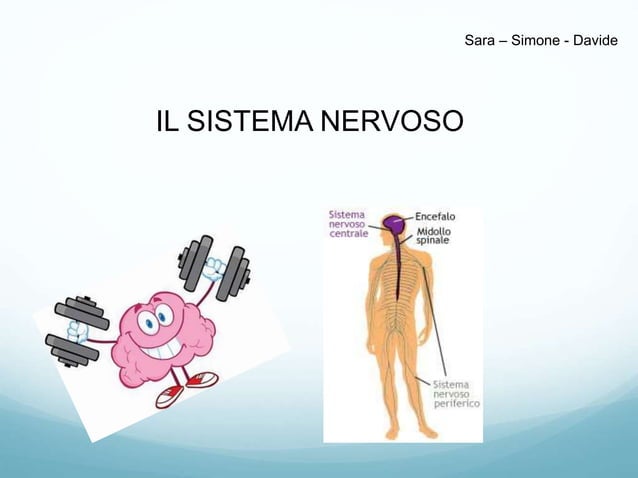 Sara – Simone - Davide

IL SISTEMA NERVOSO

Sistema nervoso centrale

Encefalo

Midollo spinale

Sistema nervoso periferico